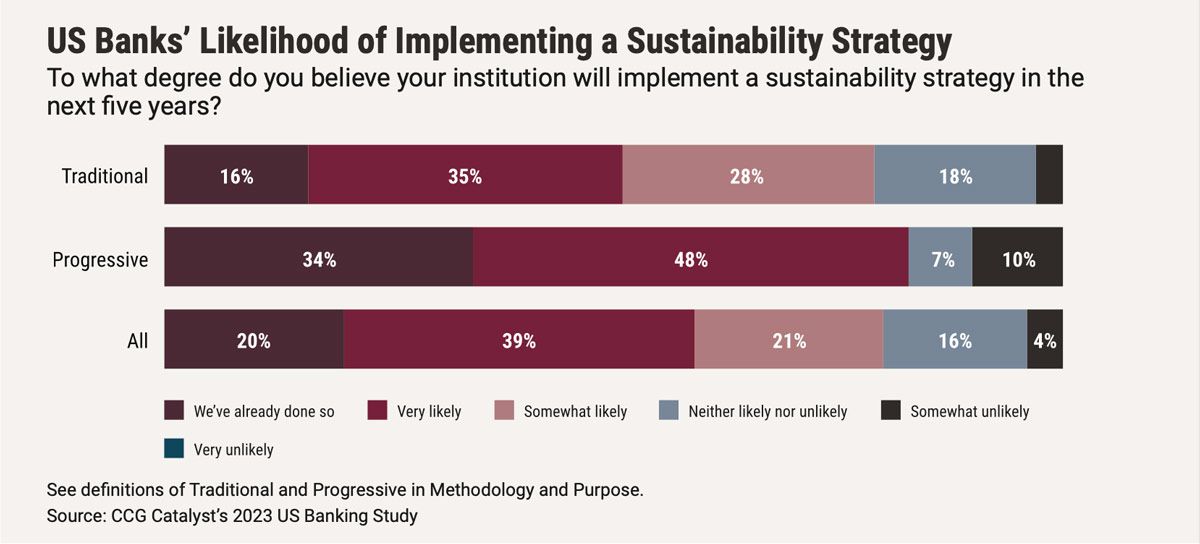 US Banks' Likelihood of Implementing a Sustainability Strategy

To what degree do you believe your institution will implement a sustainability strategy in the next five years?

Traditional 16% 35% 28% 18%

Progressive 34% 48% 7% 10%

All 20% 39% 21% 16% 4%

We've already done so

Very likely

Somewhat likely

Neither likely nor unlikely

Somewhat unlikely

Very unlikely

See definitions of Traditional and Progressive in Methodology and Purpose.
Source: CCG Catalyst's 2023 US Banking Study